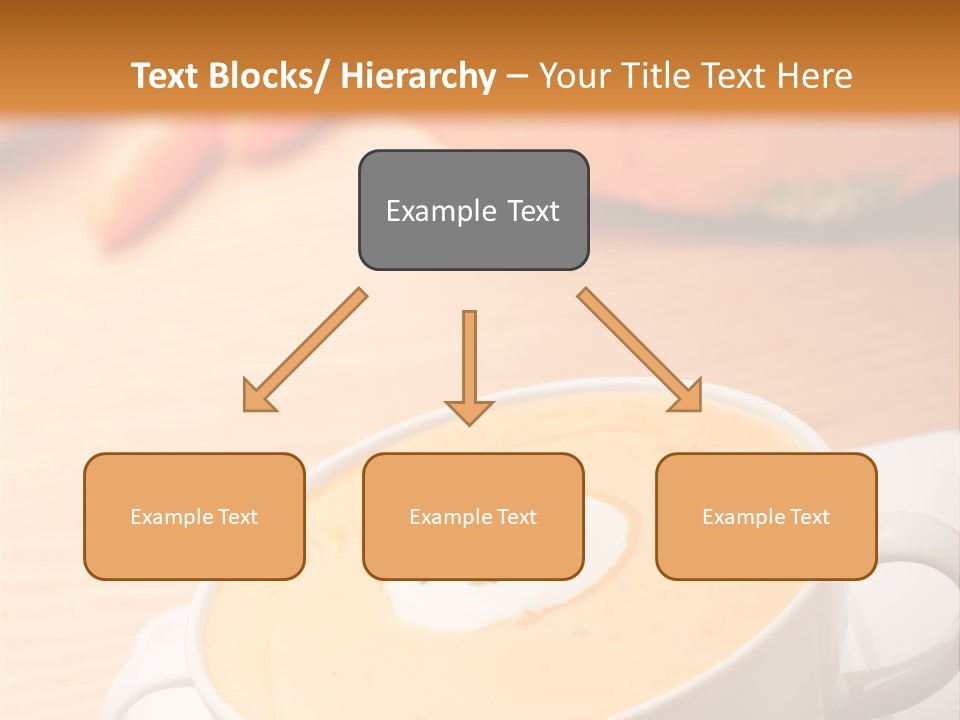 Text Blocks/ Hierarchy – Your Title Text Here

Example Text

Example Text

Example Text

Example Text